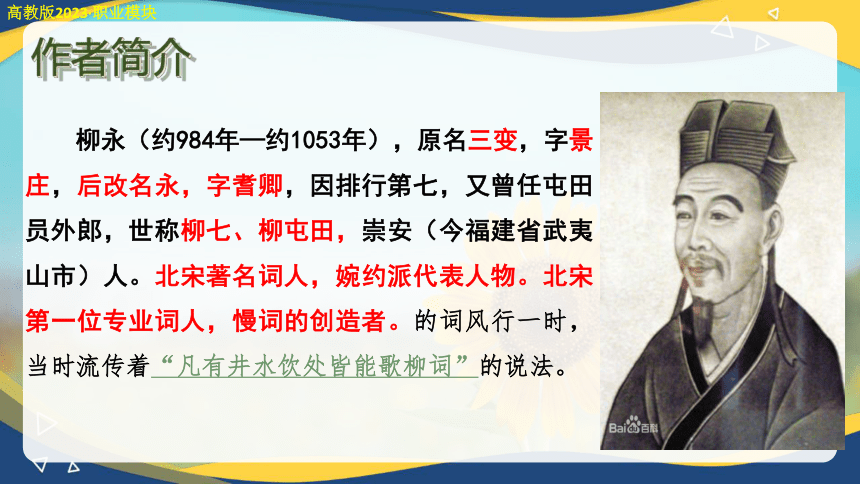 高教版2023·职业模块

作者简介

柳永（约984年—约1053年），原名三变，字景庄，后改名永，字耆卿，因排行第七，又曾任屯田员外郎，世称柳七、柳屯田，崇安（今福建省武夷山市）人。北宋著名词人，婉约派代表人物。北宋第一位专业词人，慢词的创造者。的词风行一时，当时流传着“凡有井水饮处皆能歌柳词”的说法。

Bai百科